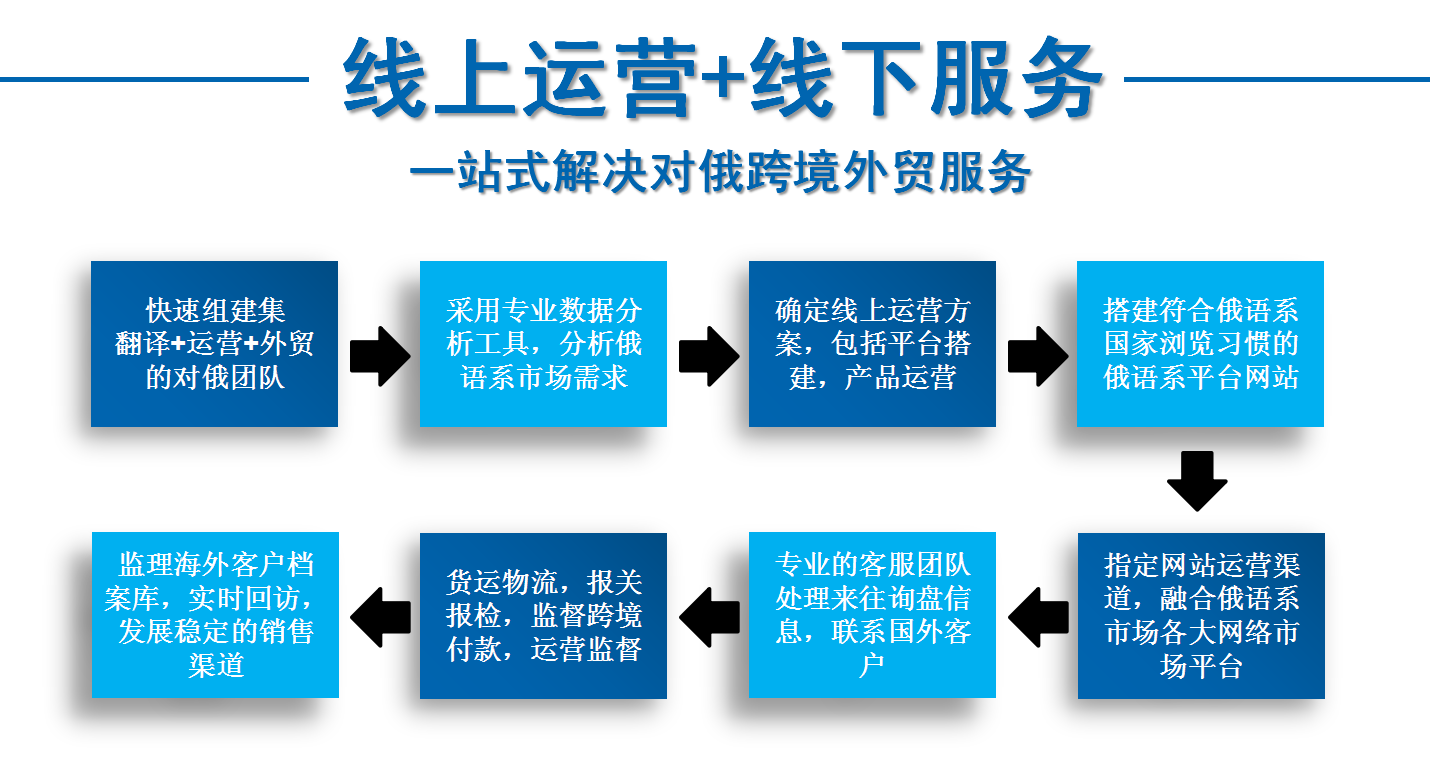 线上运营+线下服务

一站式解决对俄跨境外贸服务

快速组建集翻译+运营+外贸的对俄团队

采用专业数据分析工具，分析俄语系市场需求

确定线上运营方案，包括平台搭建，产品运营

搭建符合俄语系国家浏览习惯的俄语系平台网站

指定网站运营渠道，融合俄语系市场各大网络市场平台

专业的客服团队处理来往询盘信息，联系国外客户

货运物流，报关报检，监督跨境付款，运营监督

监理海外客户档案库，实时回访，发展稳定的销售渠道